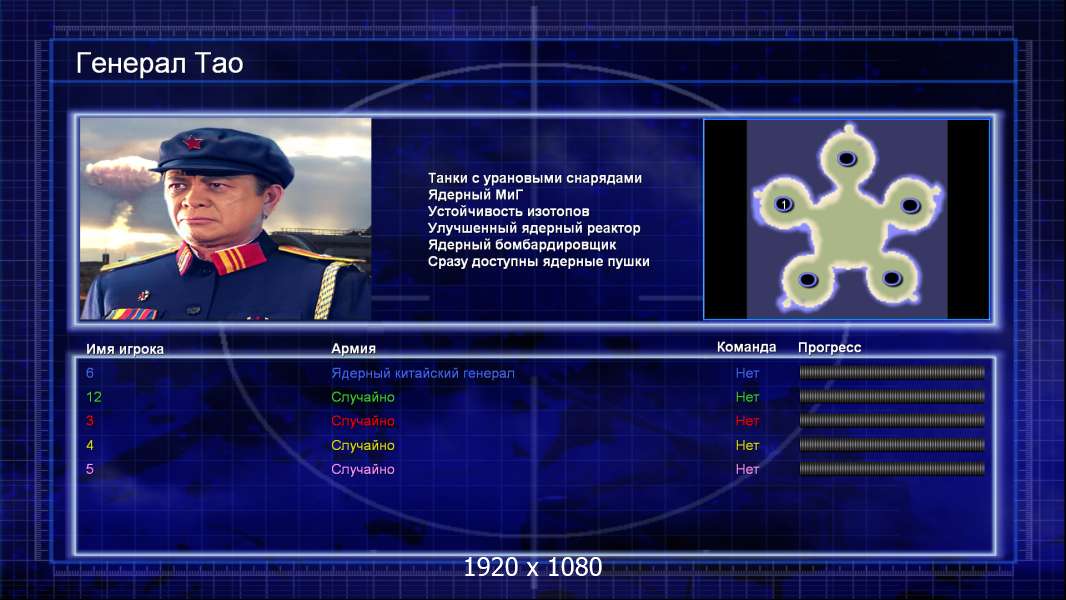 Генерал Тао

Танки с урановыми снарядами
Ядерный МиГ
Устойчивость изотопов
Улучшенный ядерный реактор
Ядерный бомбардировщик
Сразу доступны ядерные пушки

1

| Имя игрока | Армия | Команда | Прогресс |
|---|---|---|---|
| 6 | Ядерный китайский генерал | Нет | |
| 12 | Случайно | Нет | |
| 3 | Случайно | Нет | |
| 4 | Случайно | Нет | |
| 5 | Случайно | Нет | |

1920 x 1080